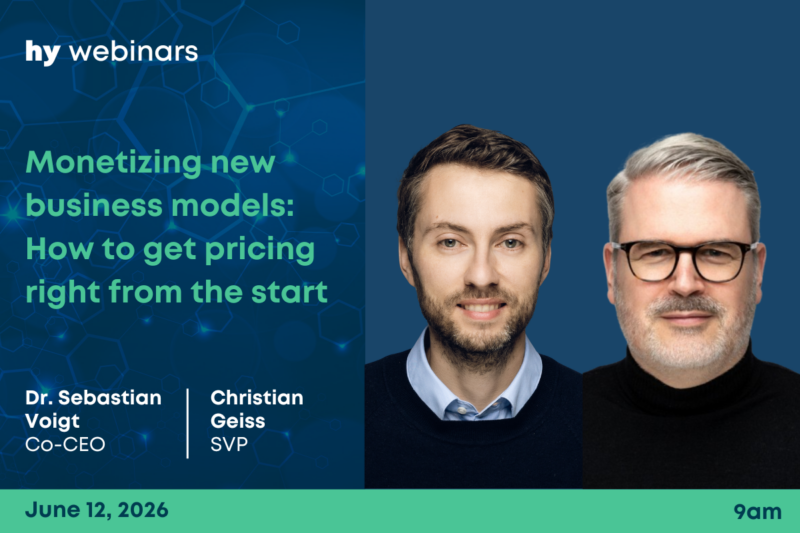 hy webinars

Monetizing new business models: How to get pricing right from the start

Dr. Sebastian Voigt
Co-CEO

Christian Geiss
SVP

June 12, 2026

9am